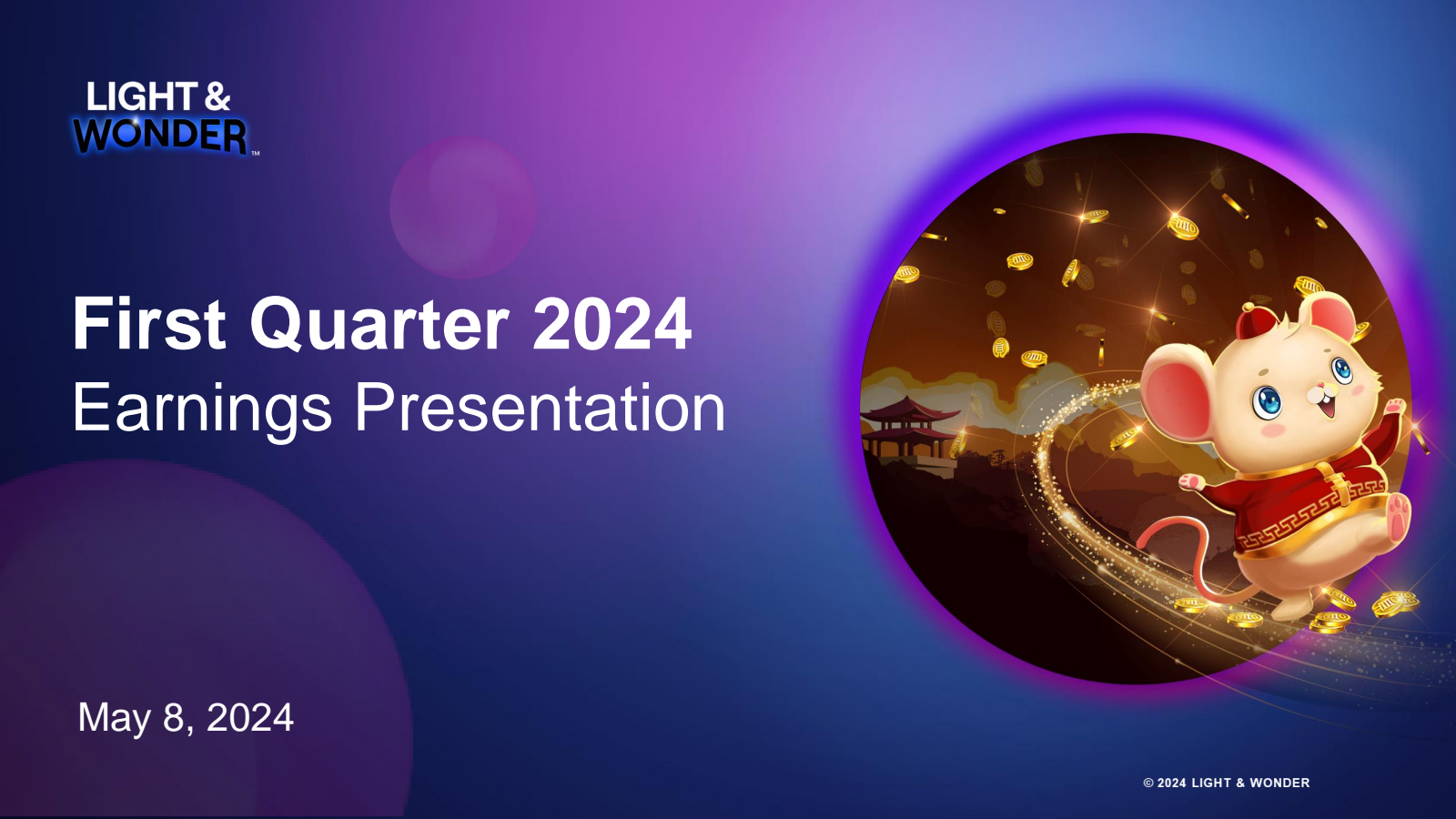 LIGHT & WONDER™

First Quarter 2024
Earnings Presentation

May 8, 2024

© 2024 LIGHT & WONDER